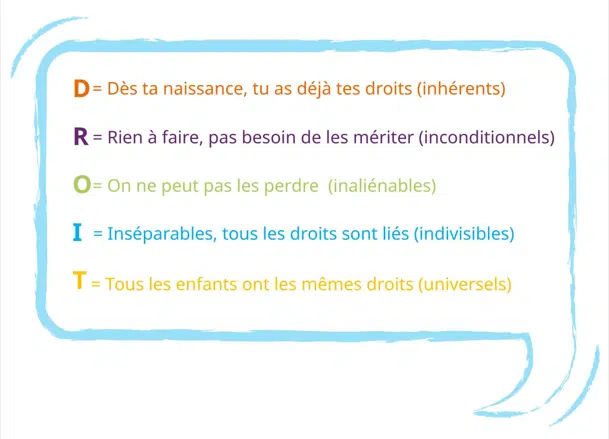 D = Dès ta naissance, tu as déjà tes droits (inhérents)

R = Rien à faire, pas besoin de les mériter (inconditionnels)

O = On ne peut pas les perdre (inaliénables)

I = Inséparables, tous les droits sont liés (indivisibles)

T = Tous les enfants ont les mêmes droits (universels)